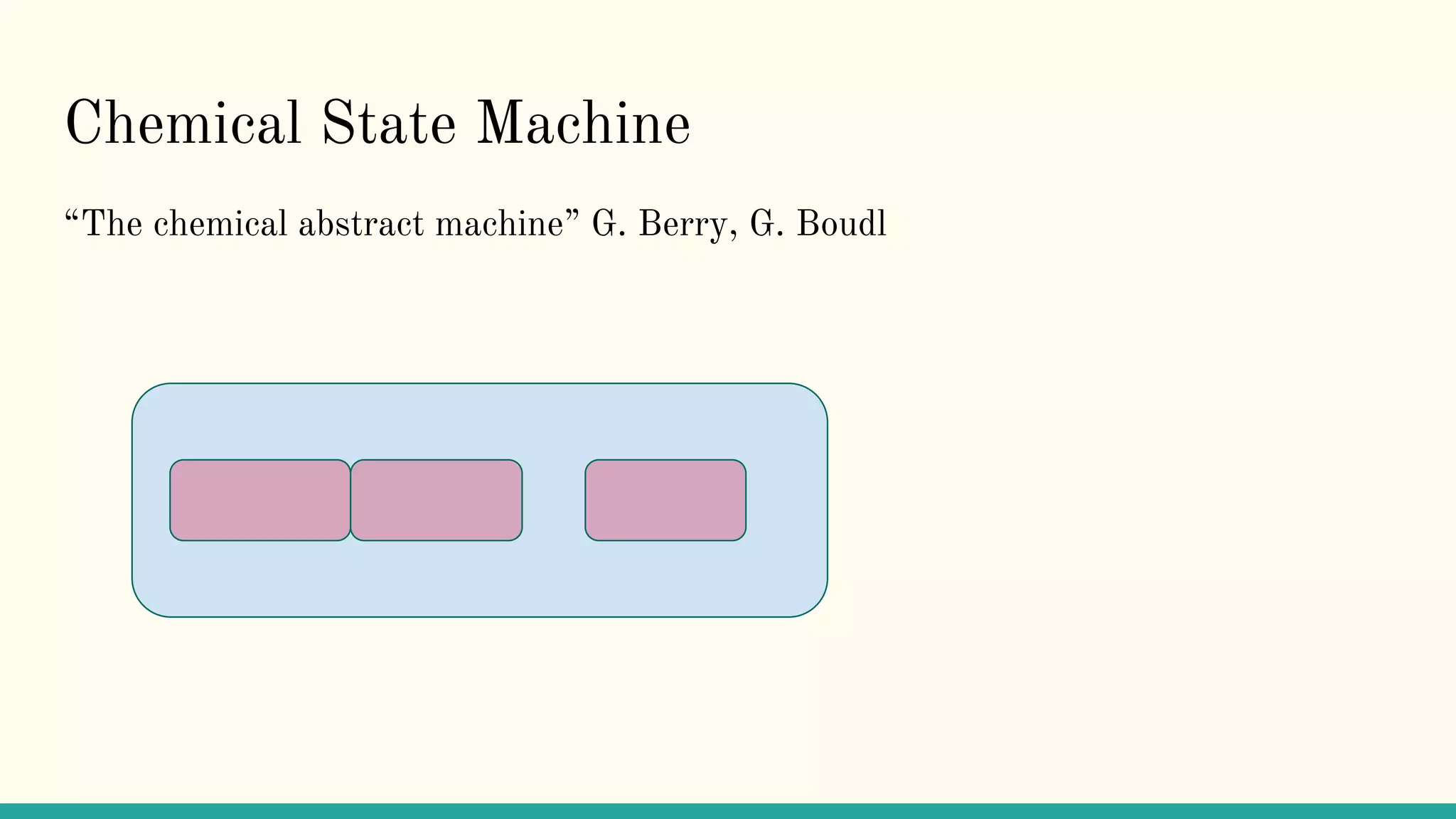 Chemical State Machine

“The chemical abstract machine” G. Berry, G. Boudl